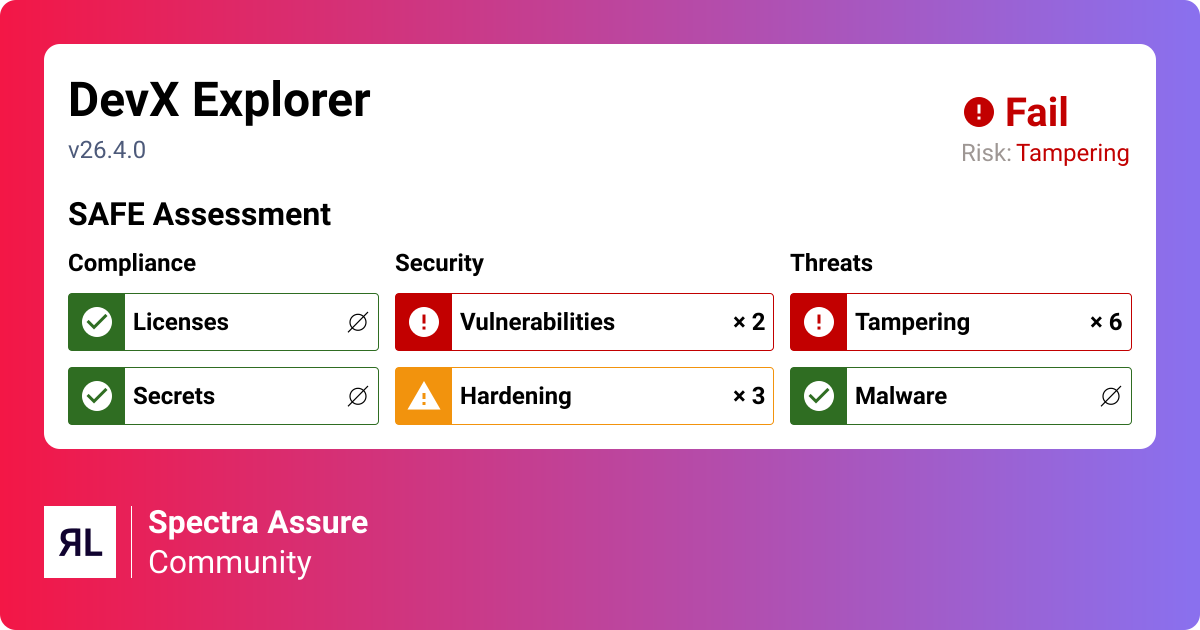 DevX Explorer
v26.4.0

Fail
Risk: Tampering

SAFE Assessment

Compliance
Licenses ∅
Secrets ∅

Security
Vulnerabilities × 2
Hardening × 3

Threats
Tampering × 6
Malware ∅

RL
Spectra Assure
Community